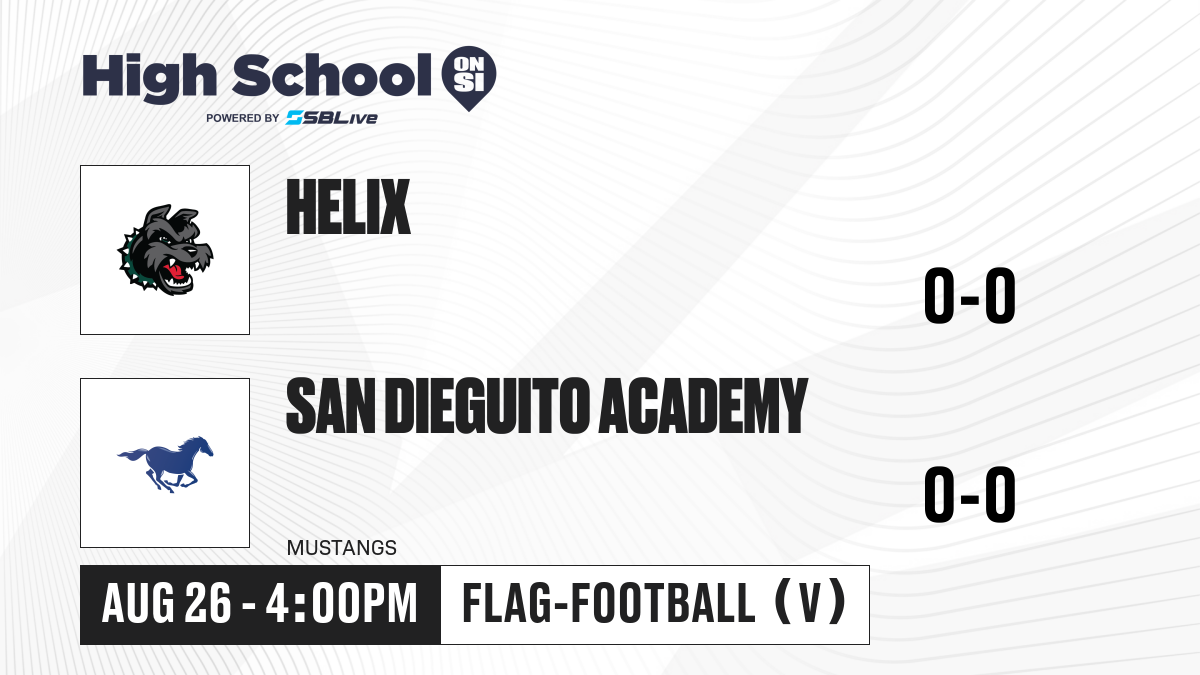 High School ON SI
POWERED BY SBLive

HELIX

0-0

SAN DIEGUITO ACADEMY

0-0

MUSTANGS

AUG 26 - 4:00PM

FLAG-FOOTBALL (V)